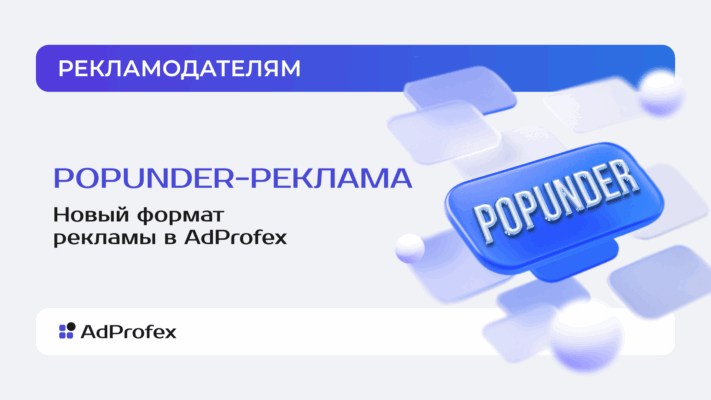 РЕКЛАМОДАТЕЛЯМ

POPUNDER-РЕКЛАМА

Новый формат рекламы в AdProfex

POPUNDER

AdProfex